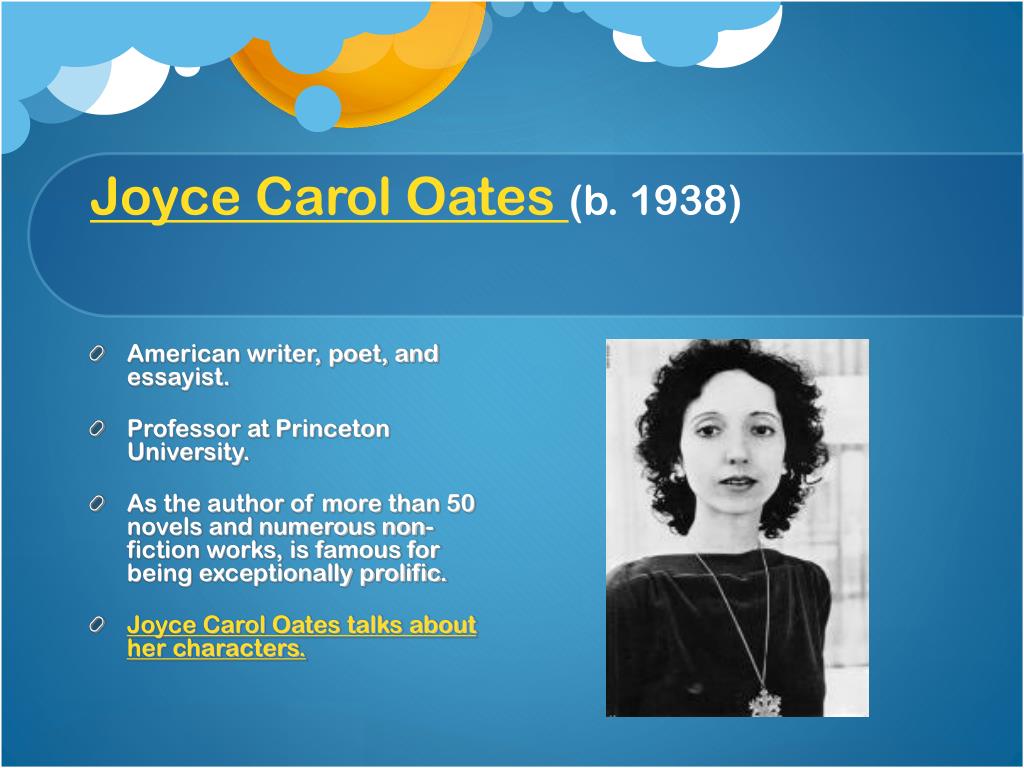 Joyce Carol Oates (b. 1938)

American writer, poet, and essayist.

Professor at Princeton University.

As the author of more than 50 novels and numerous non-fiction works, is famous for being exceptionally prolific.

Joyce Carol Oates talks about her characters.